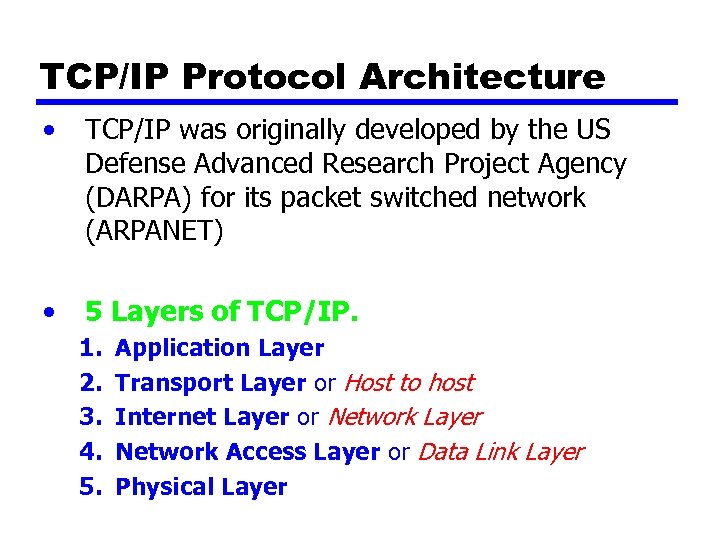 TCP/IP Protocol Architecture

• TCP/IP was originally developed by the US Defense Advanced Research Project Agency (DARPA) for its packet switched network (ARPANET)

• 5 Layers of TCP/IP.
1. Application Layer
2. Transport Layer or Host to host
3. Internet Layer or Network Layer
4. Network Access Layer or Data Link Layer
5. Physical Layer